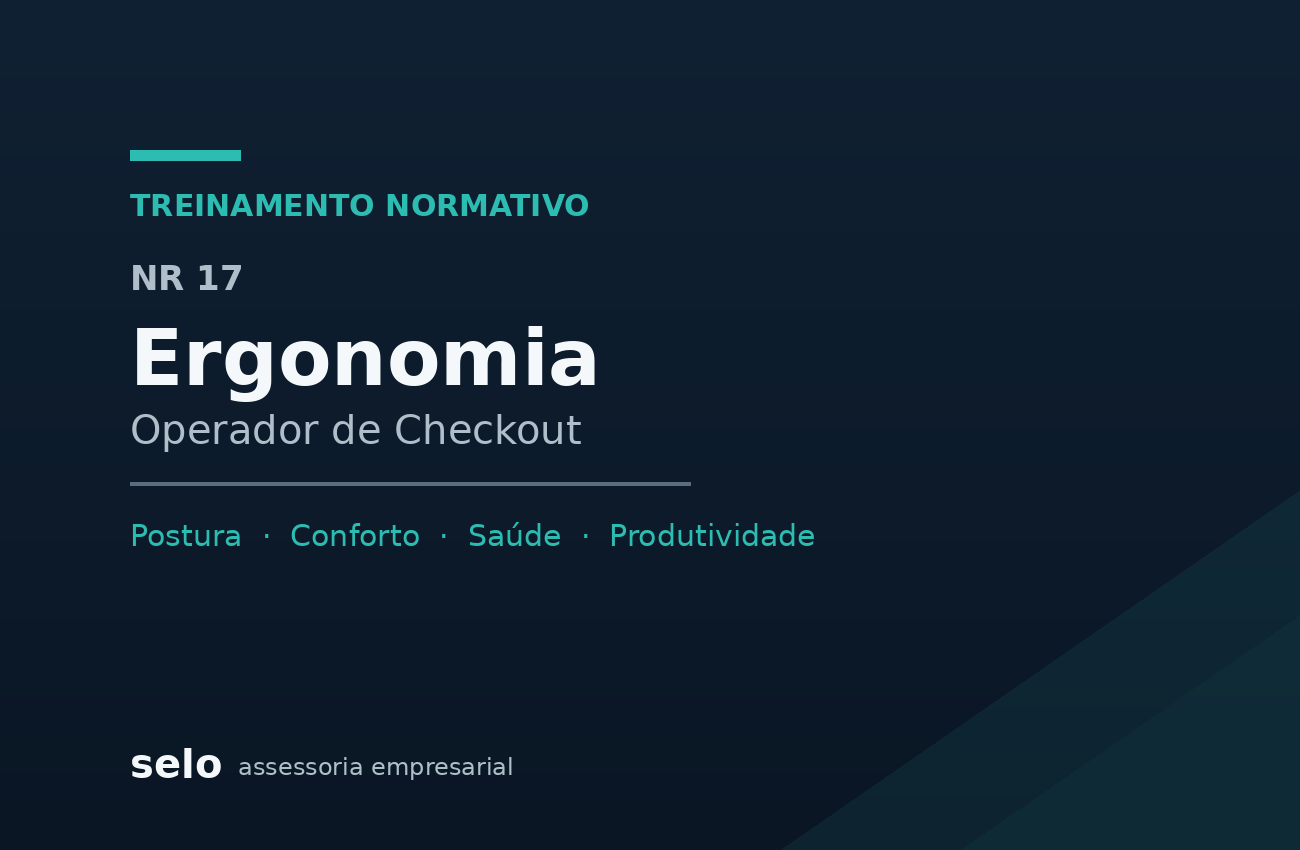 TREINAMENTO NORMATIVO

NR 17

Ergonomia

Operador de Checkout

Postura · Conforto · Saúde · Produtividade

selo assessoria empresarial